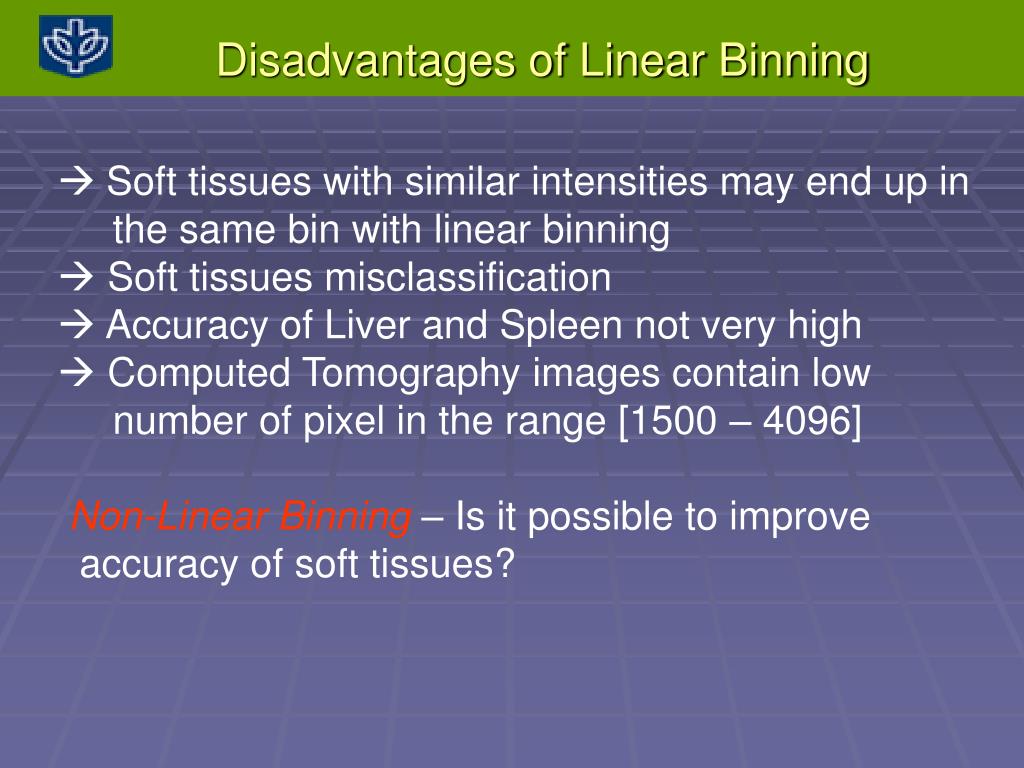 Disadvantages of Linear Binning

→ Soft tissues with similar intensities may end up in the same bin with linear binning
→ Soft tissues misclassification
→ Accuracy of Liver and Spleen not very high
→ Computed Tomography images contain low number of pixel in the range [1500 – 4096]

Non-Linear Binning – Is it possible to improve accuracy of soft tissues?